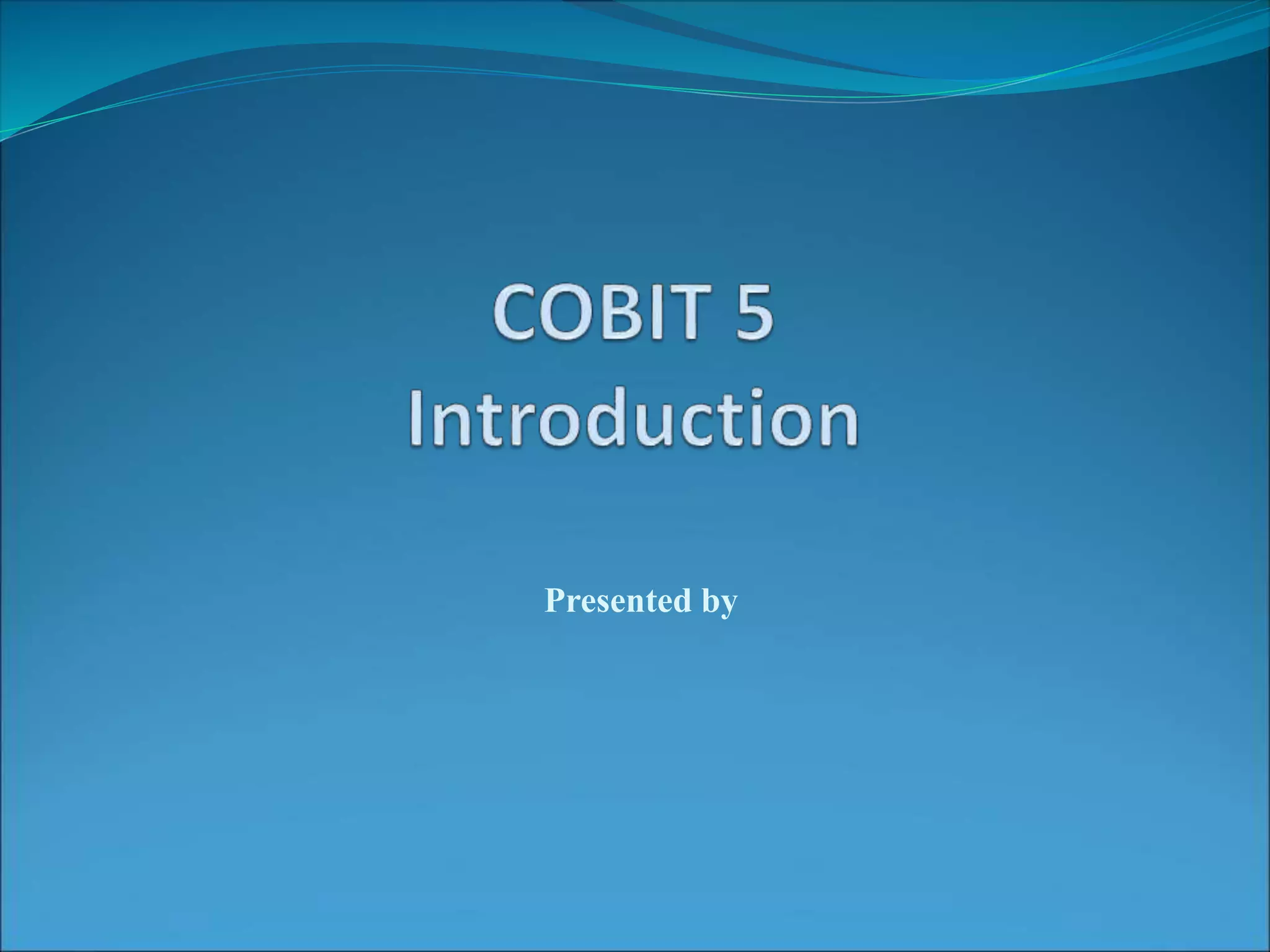 COBIT 5
Introduction

Presented by